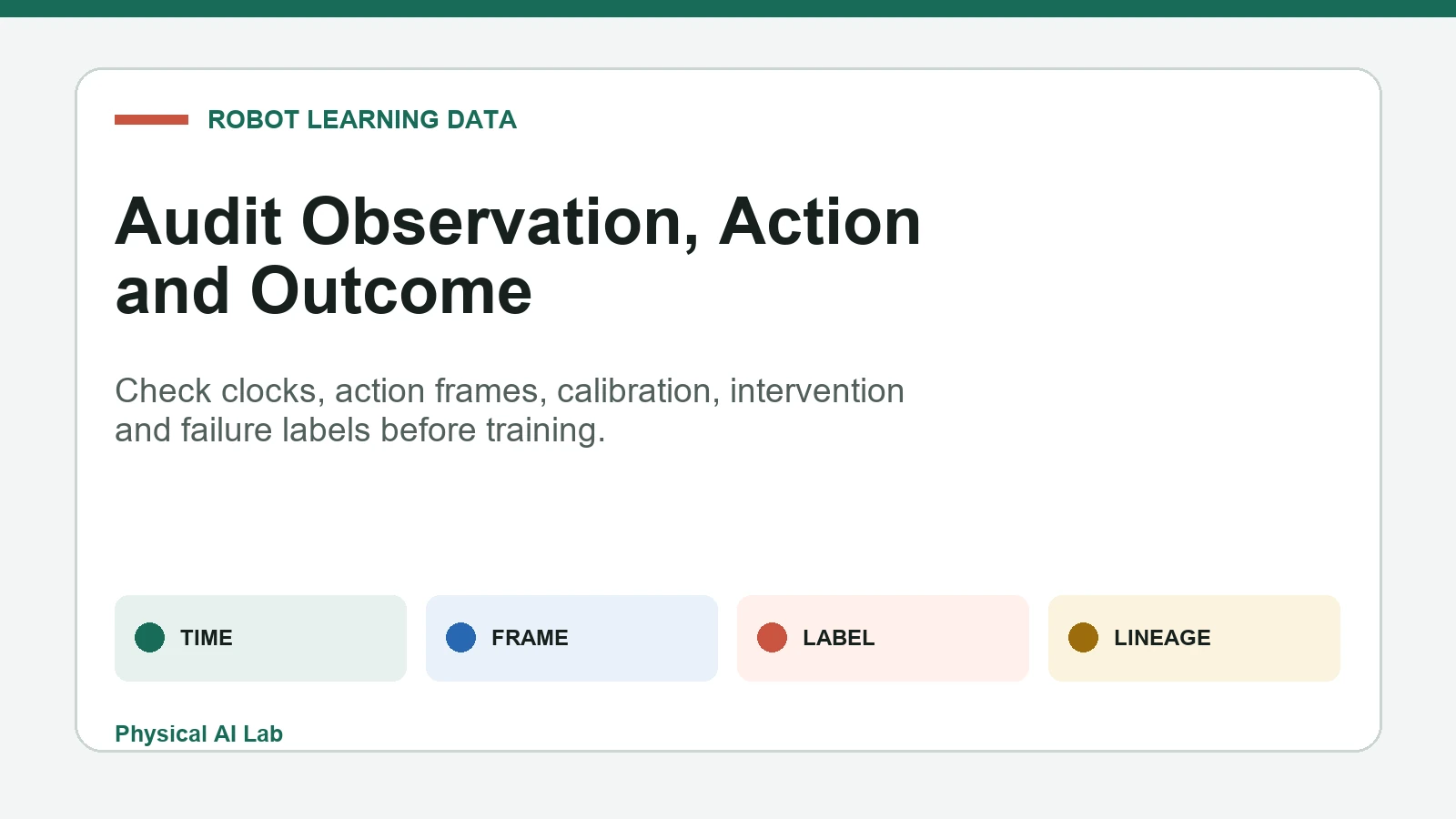 ROBOT LEARNING DATA

Audit Observation, Action and Outcome

Check clocks, action frames, calibration, intervention and failure labels before training.

TIME

FRAME

LABEL

LINEAGE

Physical AI Lab